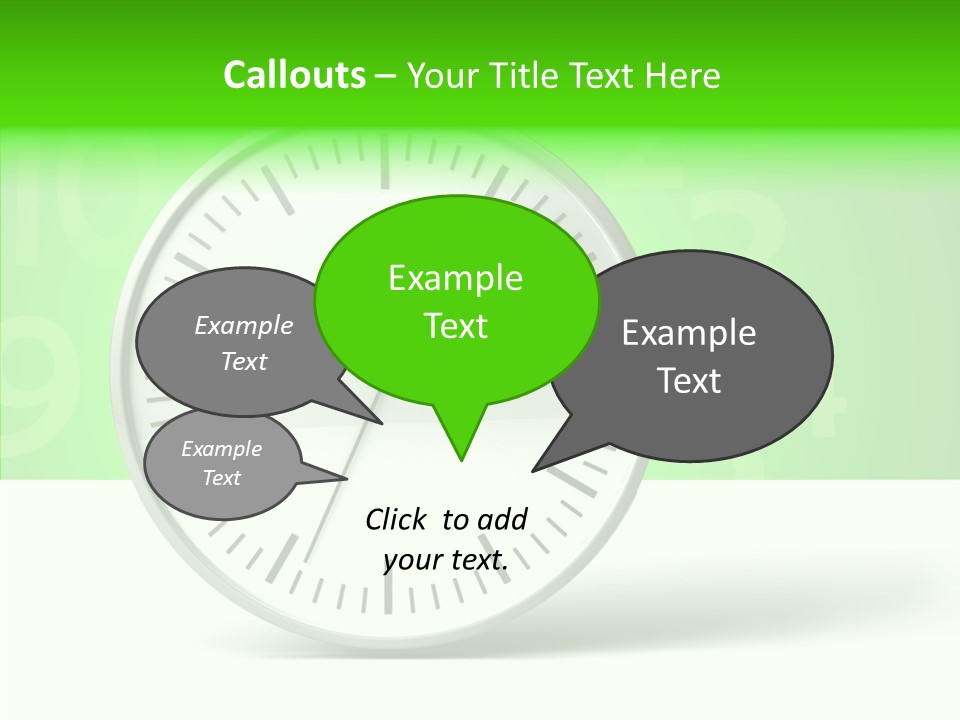 Callouts – Your Title Text Here

Example Text

Example Text

Example Text

Example Text

Click to add your text.